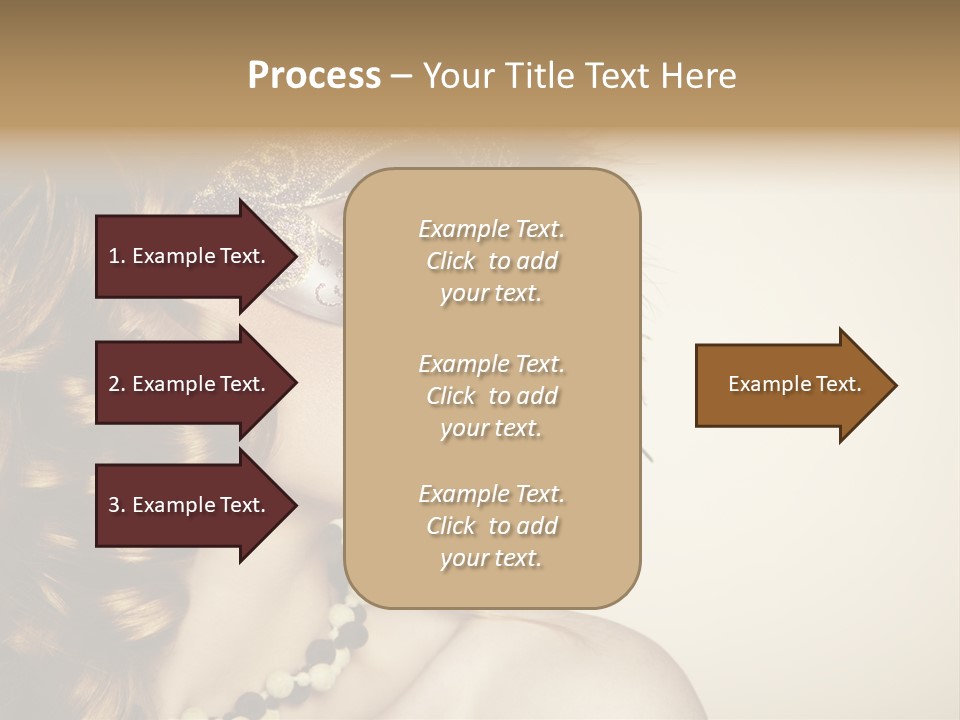 Process – Your Title Text Here

1. Example Text.

2. Example Text.

3. Example Text.

Example Text. Click to add your text.

Example Text. Click to add your text.

Example Text. Click to add your text.

Example Text.